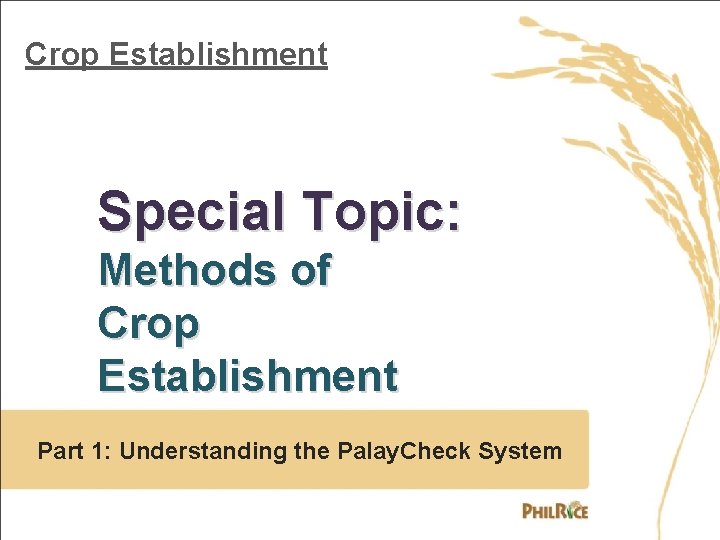 Crop Establishment

Special Topic:
Methods of Crop Establishment

Part 1: Understanding the PalayCheck System

PHILRICE